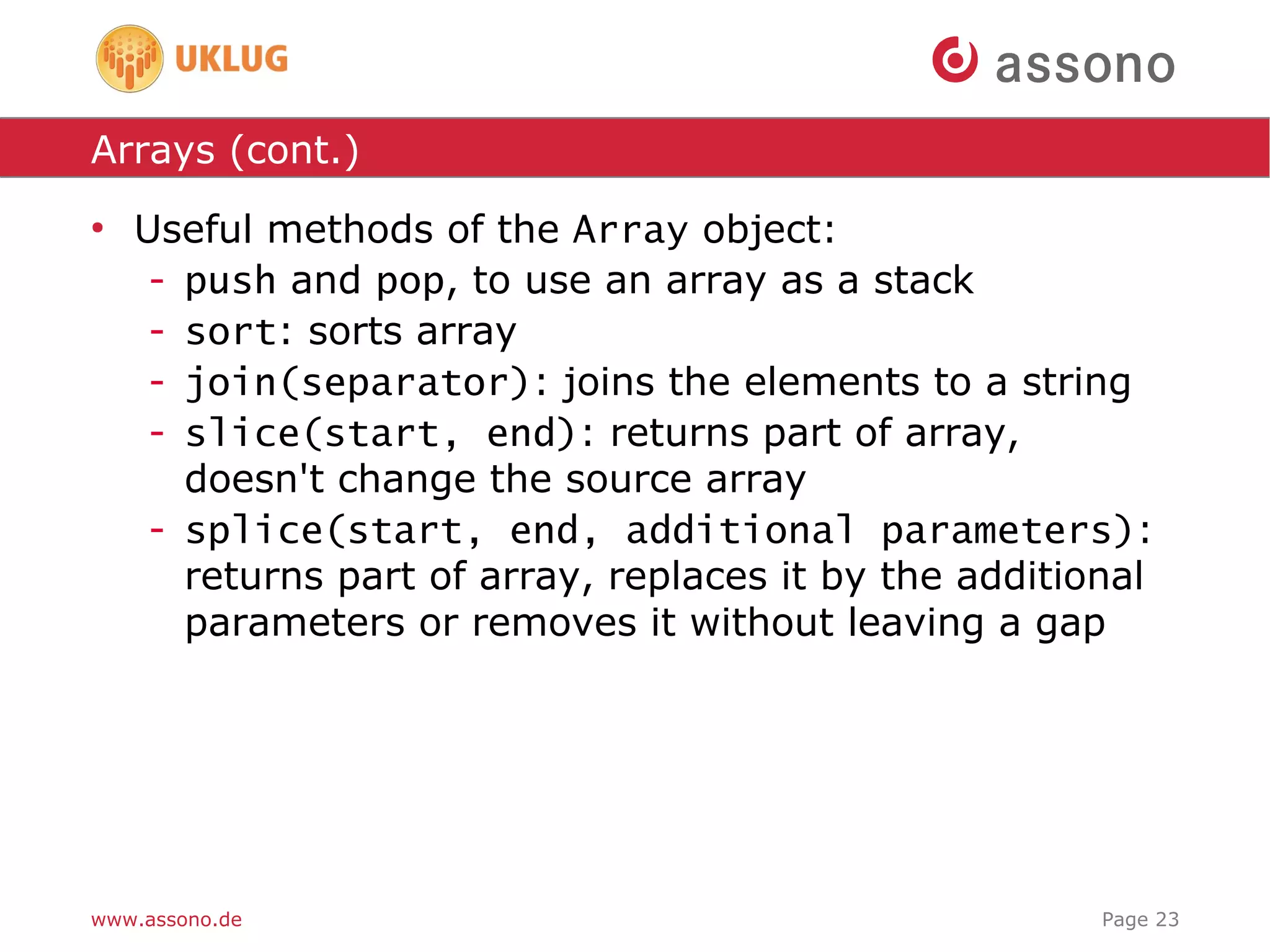 UKLUG

assono

Arrays (cont.)

• Useful methods of the Array object:
 - push and pop, to use an array as a stack
 - sort: sorts array
 - join(separator): joins the elements to a string
 - slice(start, end): returns part of array, doesn't change the source array
 - splice(start, end, additional parameters): returns part of array, replaces it by the additional parameters or removes it without leaving a gap

www.assono.de

Page 23